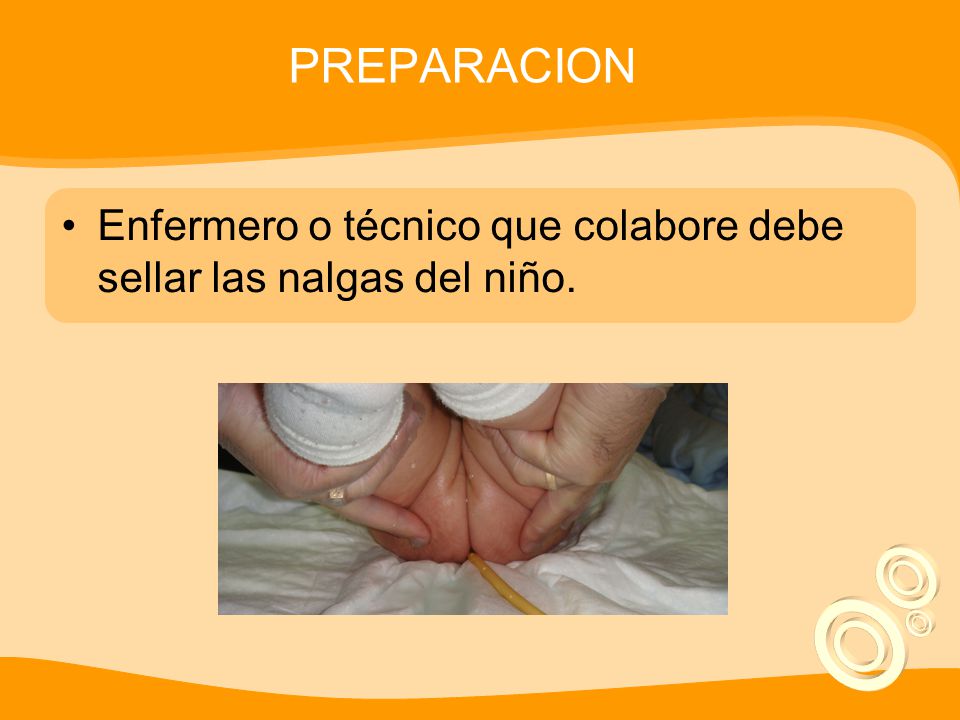 PREPARACION

• Enfermero o técnico que colabore debe sellar las nalgas del niño.